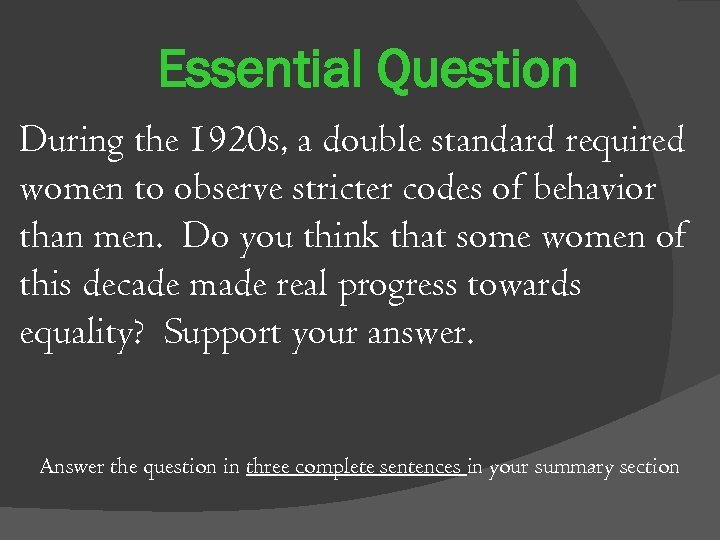 Essential Question

During the 1920s, a double standard required women to observe stricter codes of behavior than men. Do you think that some women of this decade made real progress towards equality? Support your answer.

Answer the question in three complete sentences in your summary section